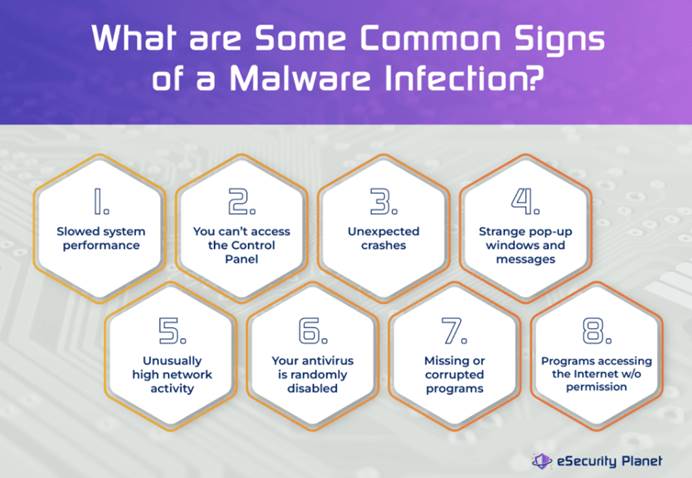 What are Some Common Signs of a Malware Infection?

1.
Slowed system performance

2.
You can't access the Control Panel

3.
Unexpected crashes

4.
Strange pop-up windows and messages

5.
Unusually high network activity

6.
Your antivirus is randomly disabled

7.
Missing or corrupted programs

8.
Programs accessing the Internet w/o permission

eSecurity Planet